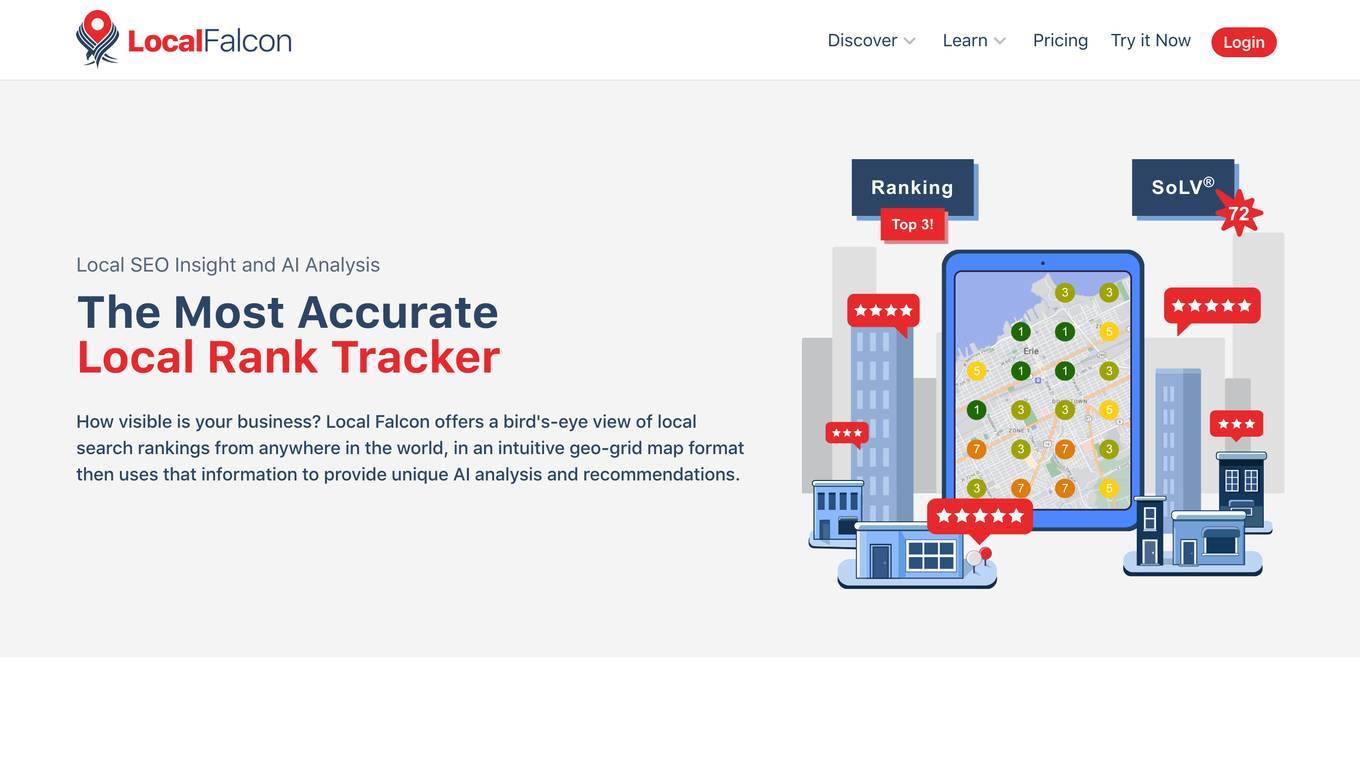 LocalFalcon

Discover Learn Pricing Try it Now Login

Local SEO Insight and AI Analysis

The Most Accurate
Local Rank Tracker

How visible is your business? Local Falcon offers a bird's-eye view of local search rankings from anywhere in the world, in an intuitive geo-grid map format then uses that information to provide unique AI analysis and recommendations.

Ranking
Top 3!

SoLV®
72

3 3
1 1 5
Erie
5 1 1 3
1 3 3 5
7 3 7 3
3 7 7 5